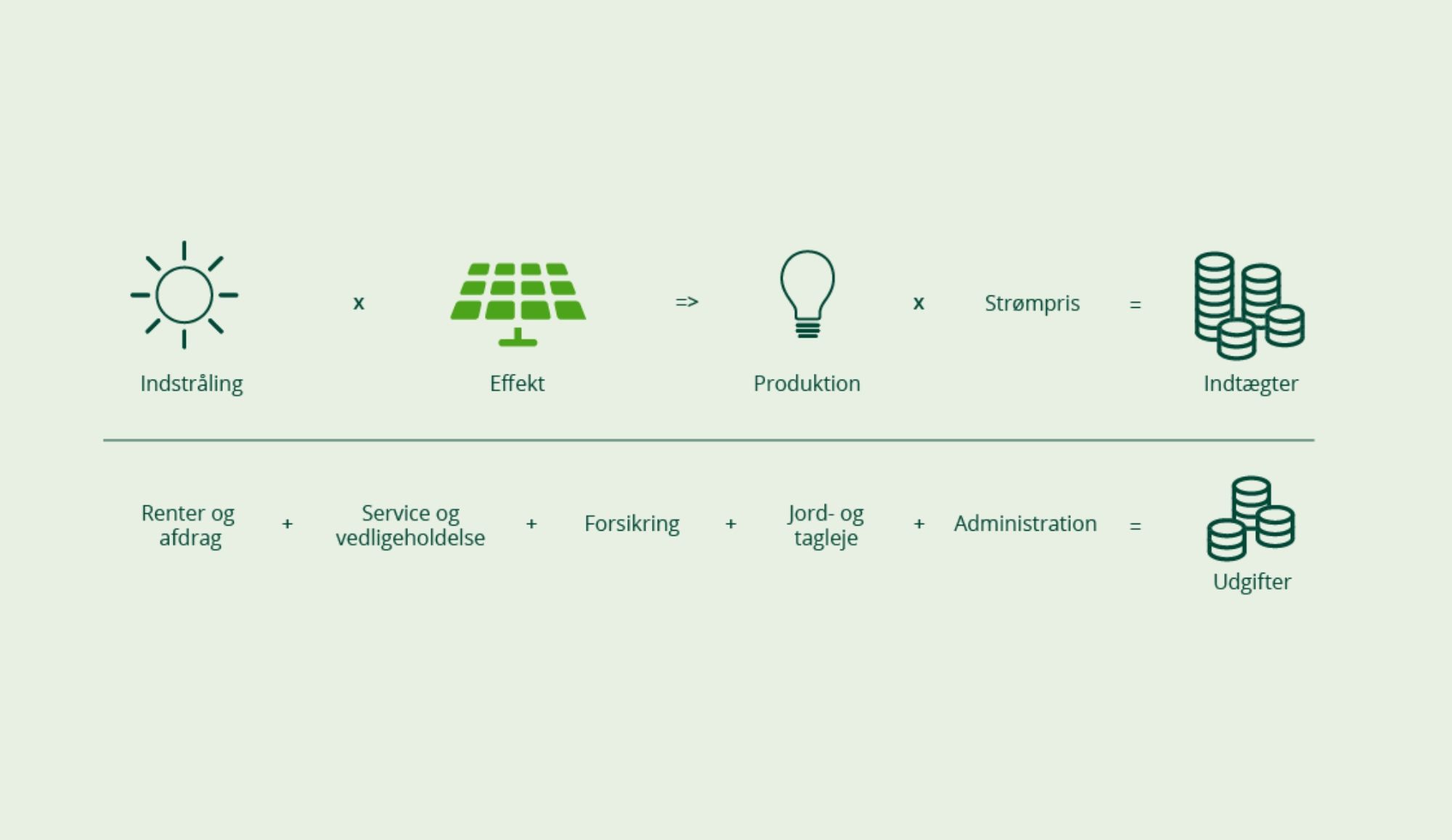 Indstråling x Effekt => Produktion x Strømpris = Indtægter

Renter og afdrag + Service og vedligeholdelse + Forsikring + Jord- og tagleje + Administration = Udgifter